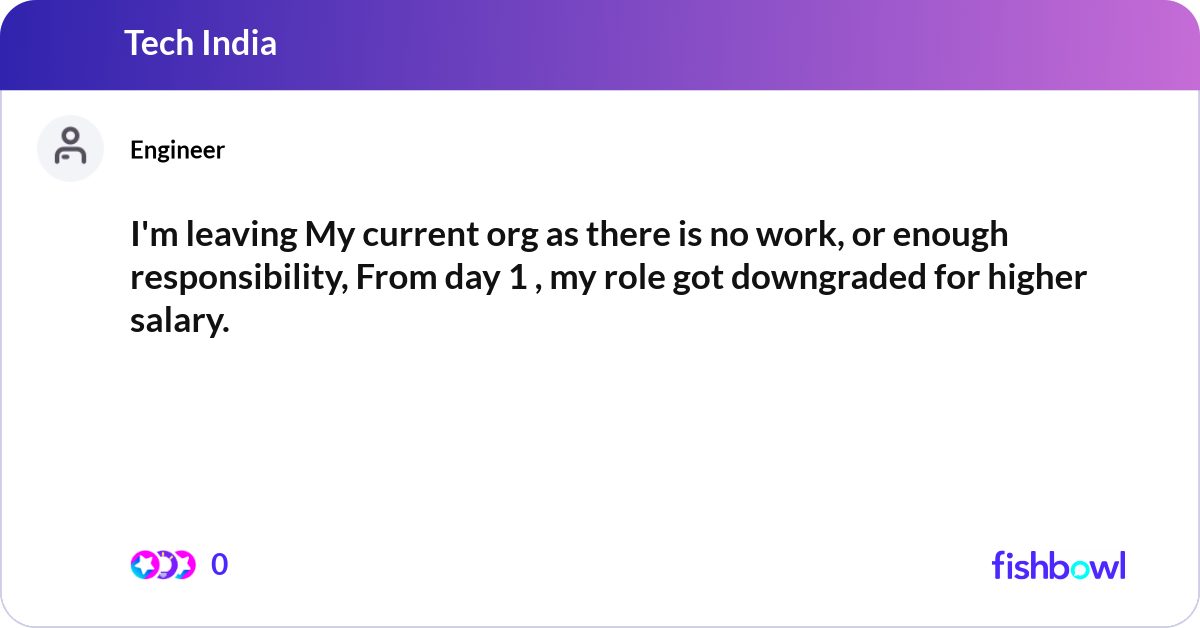 Tech India

Engineer

I'm leaving My current org as there is no work, or enough responsibility, From day 1 , my role got downgraded for higher salary.

0

fishbowl